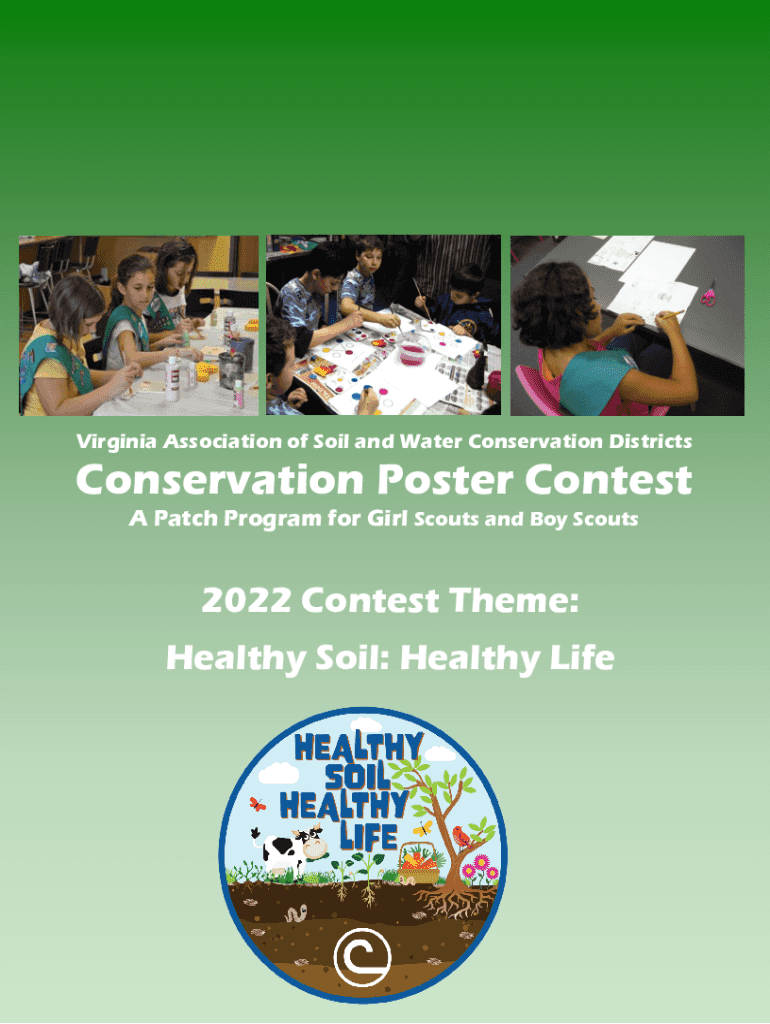 Virginia Association of Soil and Water Conservation Districts

Conservation Poster Contest

A Patch Program for Girl Scouts and Boy Scouts

2022 Contest Theme:

Healthy Soil: Healthy Life

HEALTHY SOIL HEALTHY LIFE